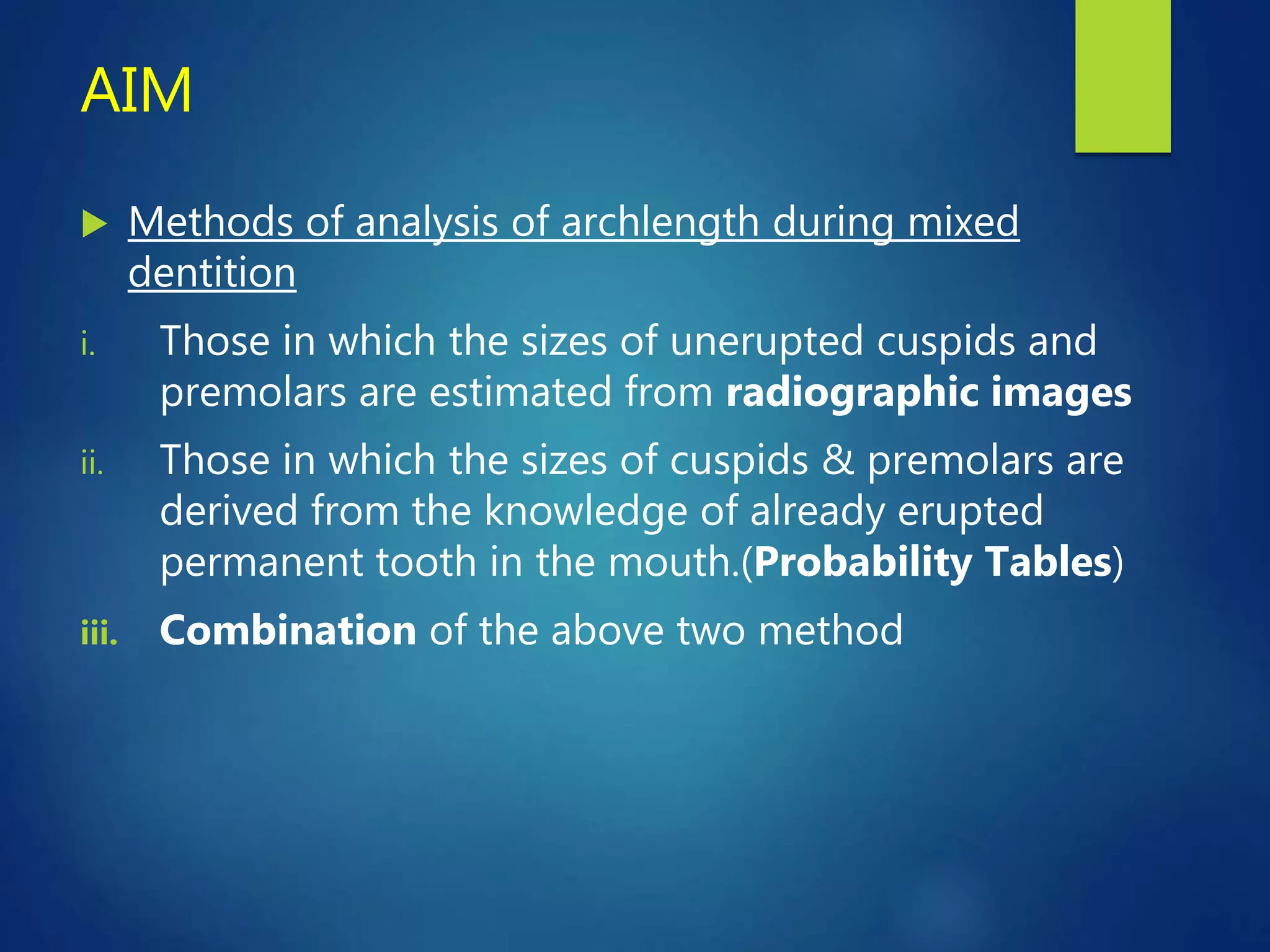 AIM

Methods of analysis of archlength during mixed dentition

i. Those in which the sizes of unerupted cuspids and premolars are estimated from radiographic images

ii. Those in which the sizes of cuspids & premolars are derived from the knowledge of already erupted permanent tooth in the mouth.(Probability Tables)

iii. Combination of the above two method